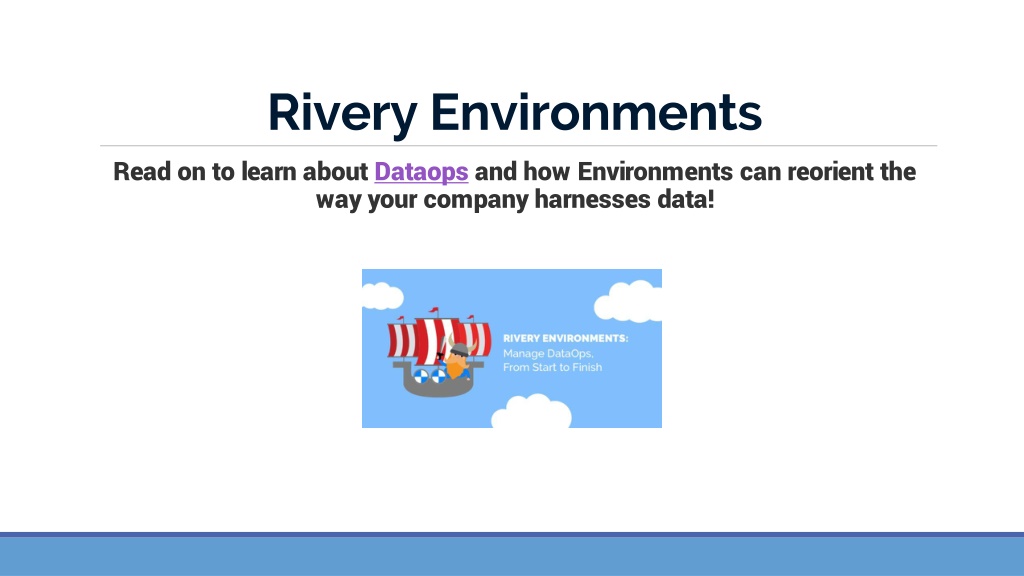 Rivery Environments

Read on to learn about Dataops and how Environments can reorient the way your company harnesses data!

RIVERY ENVIRONMENTS:
Manage DataOps,
From Start to Finish